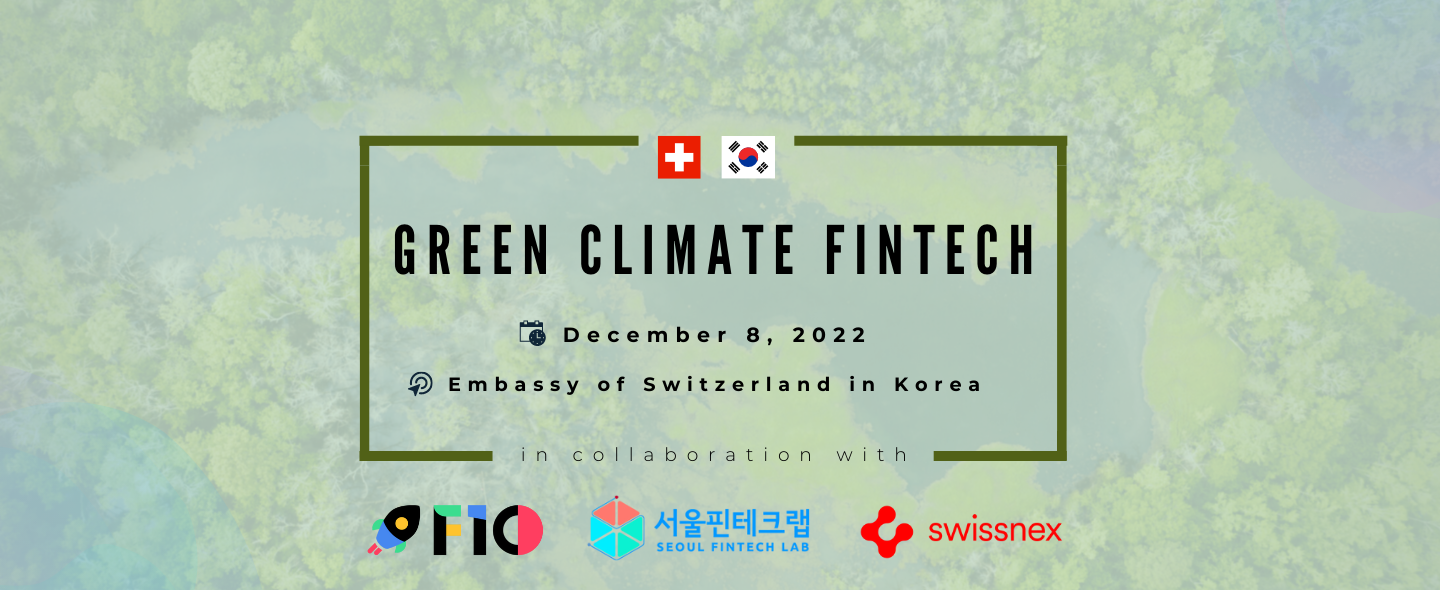 GREEN CLIMATE FINTECH

December 8, 2022

Embassy of Switzerland in Korea

in collaboration with

F10

서울핀테크랩
SEOUL FINTECH LAB

swissnex